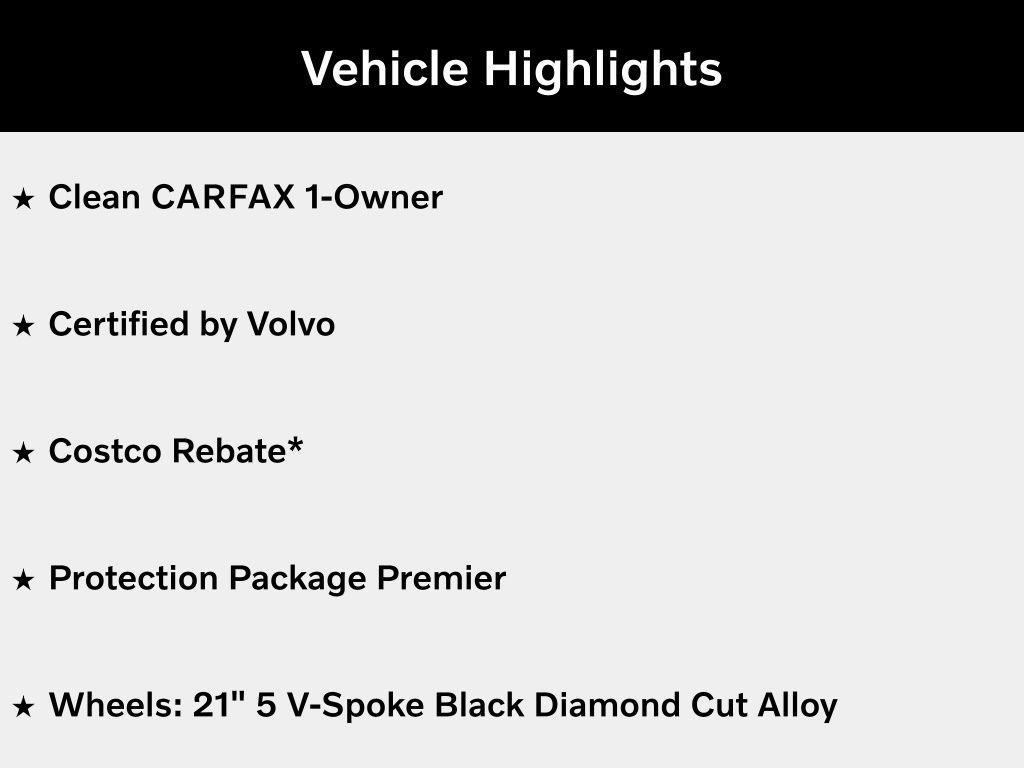 Vehicle Highlights

★ Clean CARFAX 1-Owner

★ Certified by Volvo

★ Costco Rebate*

★ Protection Package Premier

★ Wheels: 21" 5 V-Spoke Black Diamond Cut Alloy